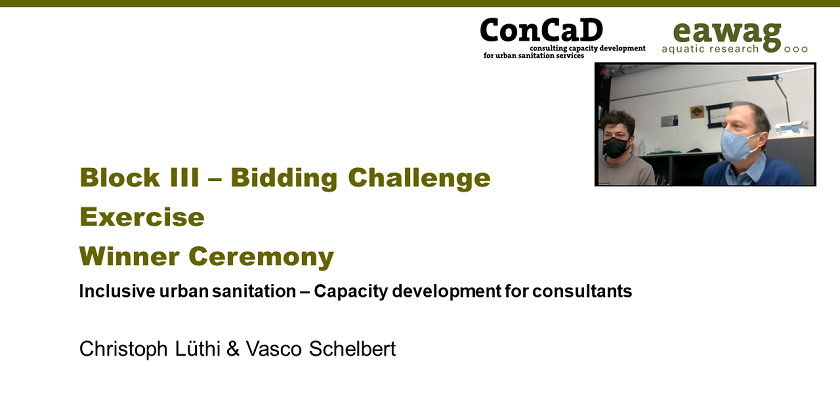 ConCaD
consulting capacity development for urban sanitation services

eawag
aquatic research

Block III – Bidding Challenge
Exercise
Winner Ceremony

Inclusive urban sanitation – Capacity development for consultants

Christoph Lüthi & Vasco Schelbert